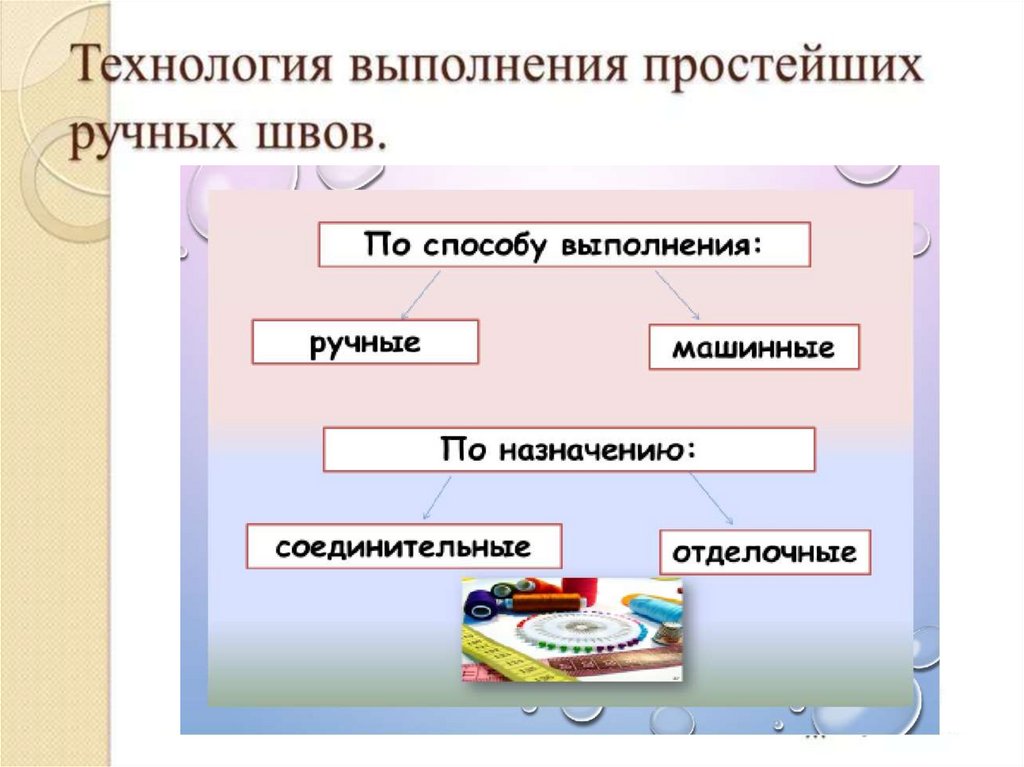 Технология выполнения простейших ручных швов.

По способу выполнения:

ручные

машинные

По назначению:

соединительные

отделочные